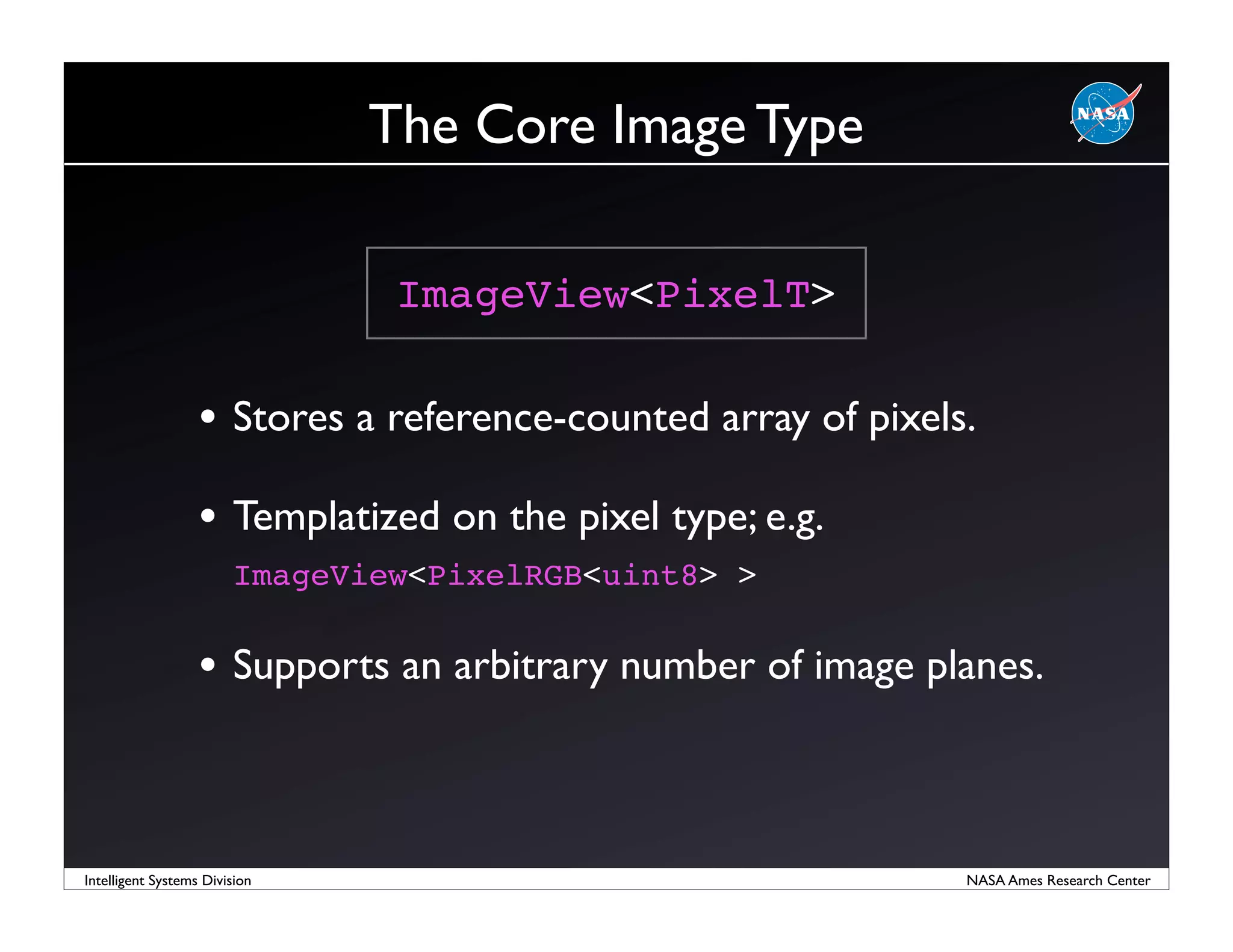 The Core Image Type

NASA

ImageView<PixelT>

• Stores a reference-counted array of pixels.

• Templatized on the pixel type; e.g.
ImageView<PixelRGB<uint8> >

• Supports an arbitrary number of image planes.

Intelligent Systems Division

NASA Ames Research Center